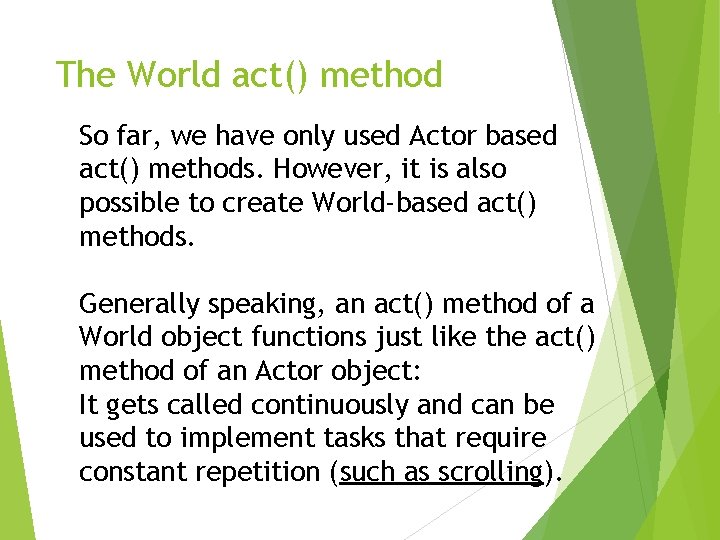 The World act() method

So far, we have only used Actor based act() methods. However, it is also possible to create World-based act() methods.

Generally speaking, an act() method of a World object functions just like the act() method of an Actor object:
It gets called continuously and can be used to implement tasks that require constant repetition (such as scrolling).